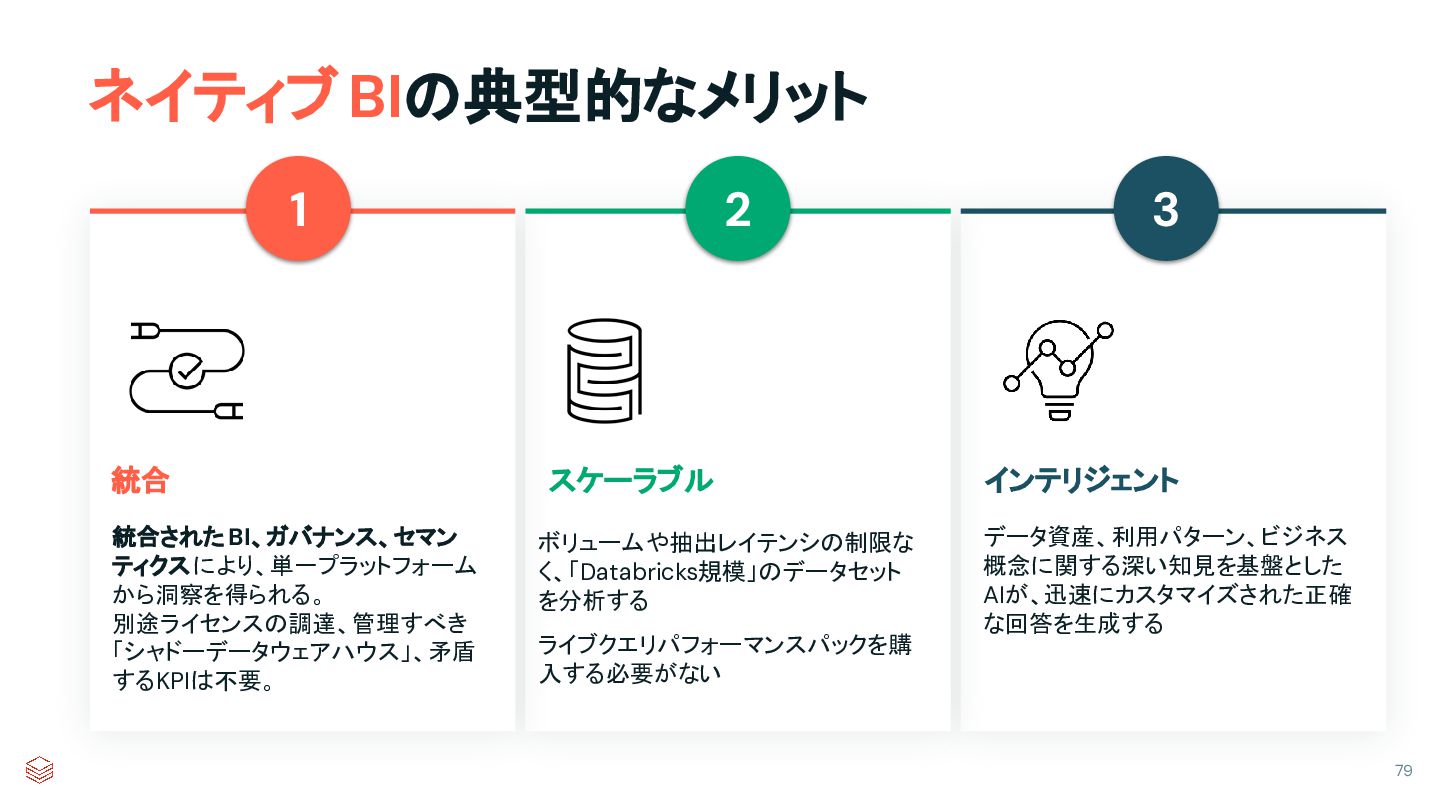 ネイティブ BIの典型的なメリット

1

統合

統合された BI、ガバナンス、セマンティクスにより、単一プラットフォームから洞察を得られる。
別途ライセンスの調達、管理すべき「シャドーデータウェアハウス」、矛盾するKPIは不要。

2

スケーラブル

ボリュームや抽出レイテンシの制限なく、「Databricks規模」のデータセットを分析する

ライブクエリパフォーマンスパックを購入する必要がない

3

インテリジェント

データ資産、利用パターン、ビジネス概念に関する深い知見を基盤としたAIが、迅速にカスタマイズされた正確な回答を生成する

79